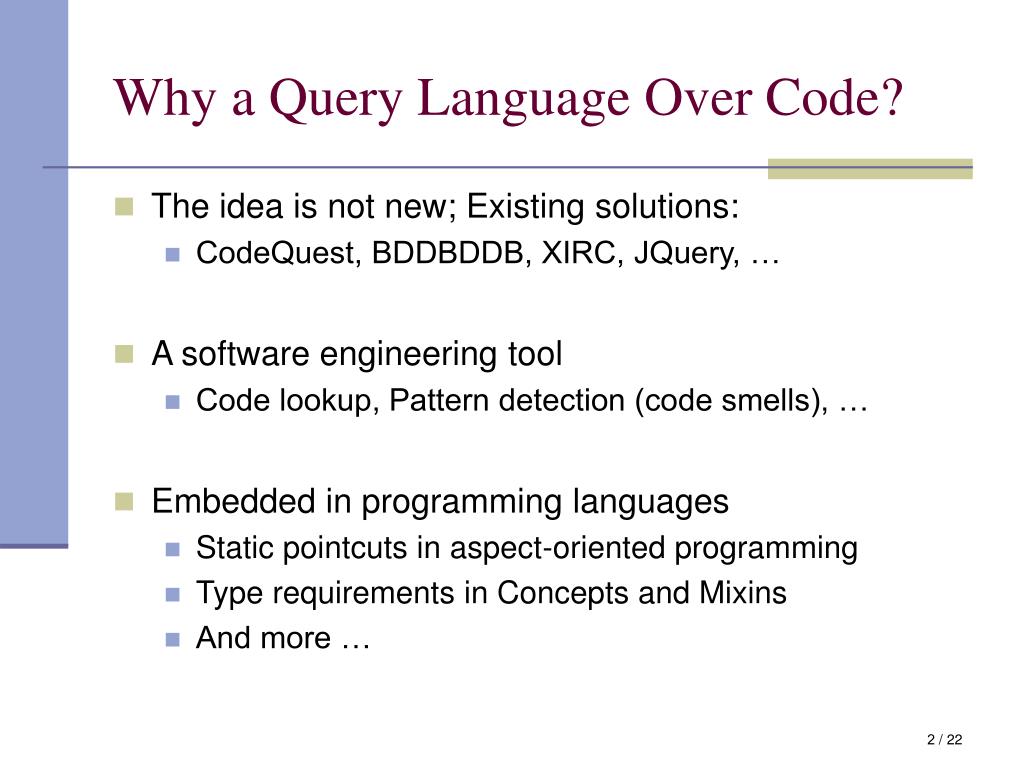 Why a Query Language Over Code?

The idea is not new; Existing solutions:
CodeQuest, BDDBDDB, XIRC, JQuery, …

A software engineering tool
Code lookup, Pattern detection (code smells), …

Embedded in programming languages
Static pointcuts in aspect-oriented programming
Type requirements in Concepts and Mixins
And more …

2 / 22